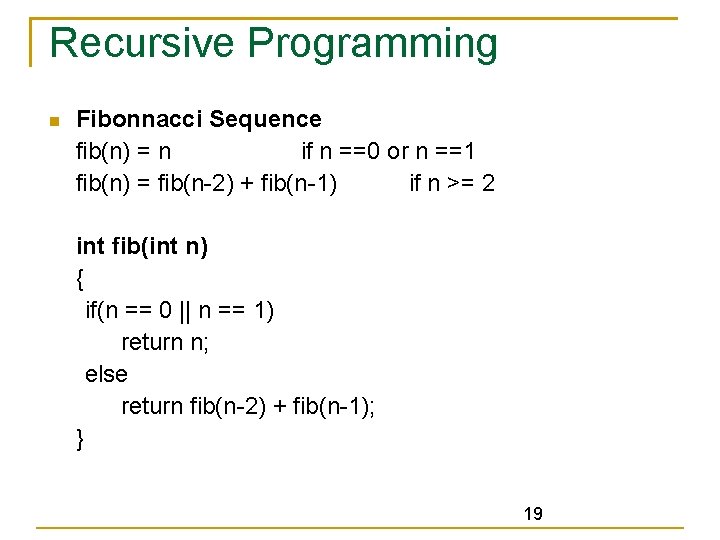 Recursive Programming

Fibonnacci Sequence
fib(n) = n if n ==0 or n ==1
fib(n) = fib(n-2) + fib(n-1) if n >= 2

int fib(int n)
{
 if(n == 0 || n == 1)
  return n;
 else
  return fib(n-2) + fib(n-1);
}

19